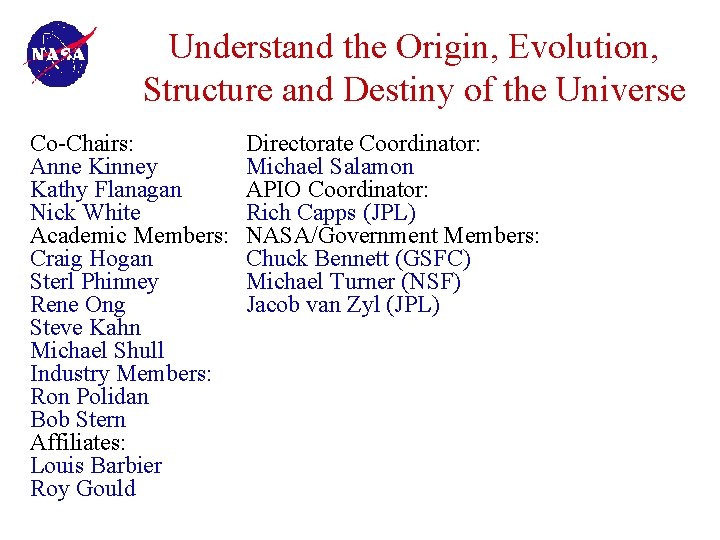 NASA

Understand the Origin, Evolution, Structure and Destiny of the Universe

Co-Chairs:
Anne Kinney
Kathy Flanagan
Nick White
Academic Members:
Craig Hogan
Sterl Phinney
Rene Ong
Steve Kahn
Michael Shull
Industry Members:
Ron Polidan
Bob Stern
Affiliates:
Louis Barbier
Roy Gould

Directorate Coordinator:
Michael Salamon
APIO Coordinator:
Rich Capps (JPL)
NASA/Government Members:
Chuck Bennett (GSFC)
Michael Turner (NSF)
Jacob van Zyl (JPL)